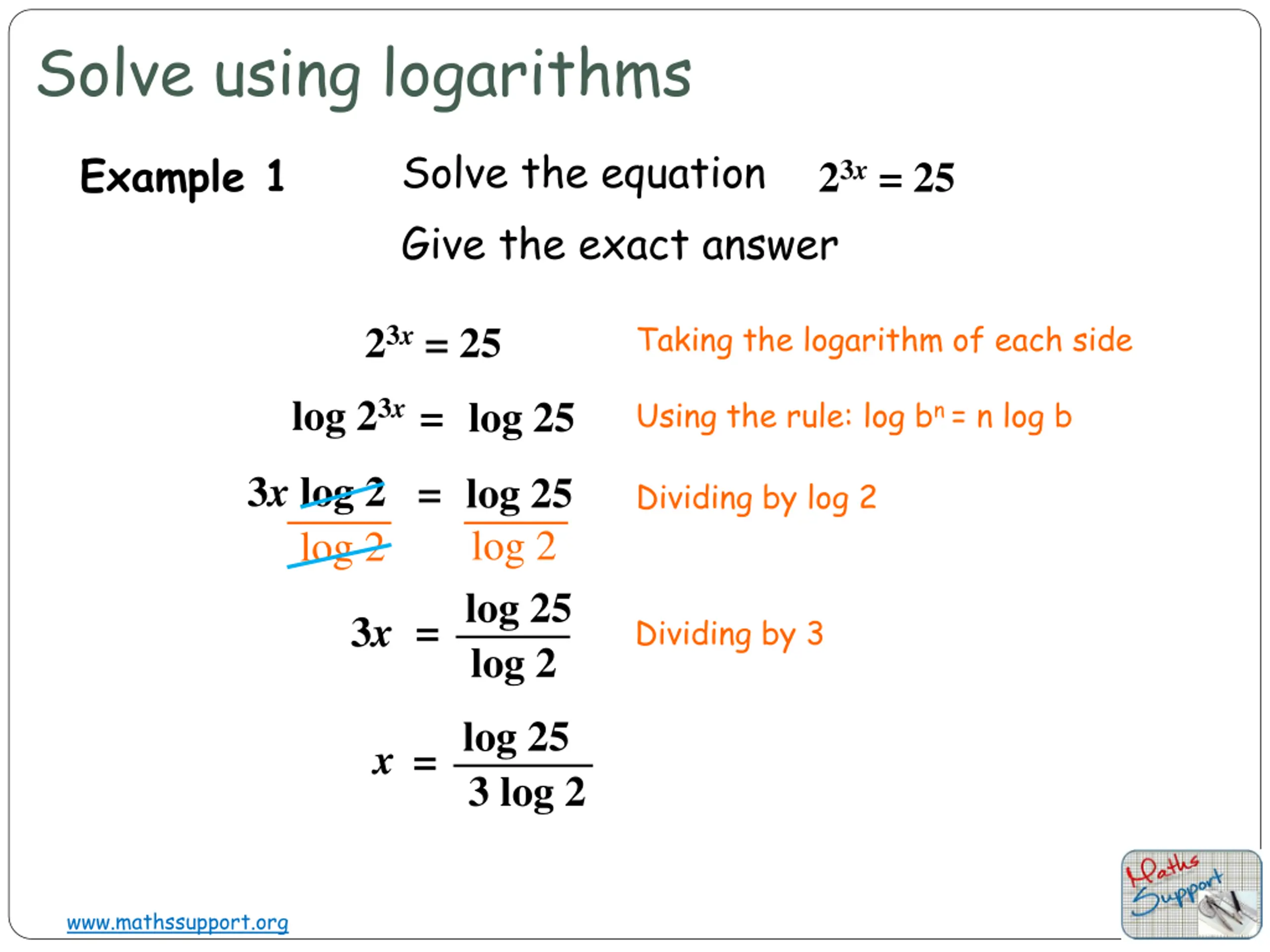 Solve using logarithms

Example 1 Solve the equation $2^{3x} = 25$

Give the exact answer

$2^{3x} = 25$ Taking the logarithm of each side

$\log 2^{3x} = \log 25$ Using the rule: $\log b^n = n \log b$

$\frac{3x \log 2}{\log 2} = \frac{\log 25}{\log 2}$ Dividing by log 2

$3x = \frac{\log 25}{\log 2}$ Dividing by 3

$x = \frac{\log 25}{3 \log 2}$

www.mathssupport.org

Maths Support